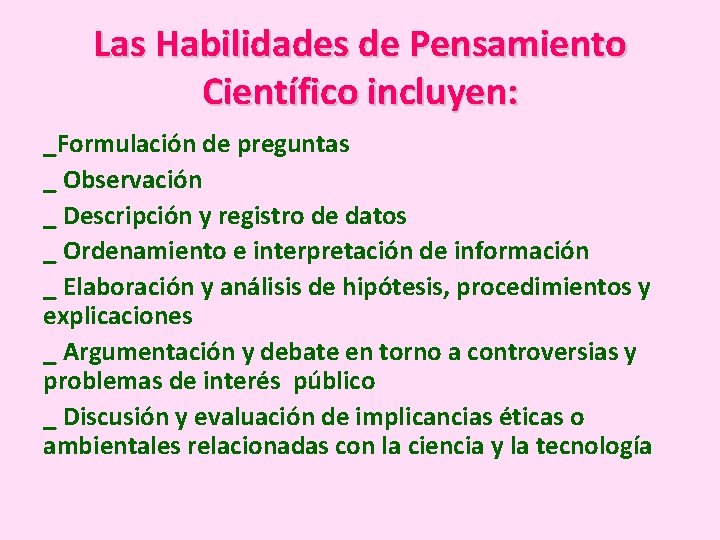 Las Habilidades de Pensamiento Científico incluyen:

_Formulación de preguntas
_ Observación
_ Descripción y registro de datos
_ Ordenamiento e interpretación de información
_ Elaboración y análisis de hipótesis, procedimientos y explicaciones
_ Argumentación y debate en torno a controversias y problemas de interés público
_ Discusión y evaluación de implicancias éticas o ambientales relacionadas con la ciencia y la tecnología